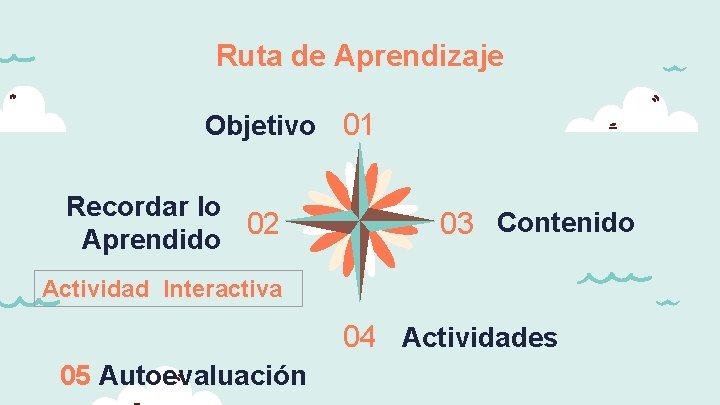 Ruta de Aprendizaje

Objetivo 01

Recordar lo Aprendido 02

03 Contenido

Actividad Interactiva

04 Actividades

05 Autoevaluación